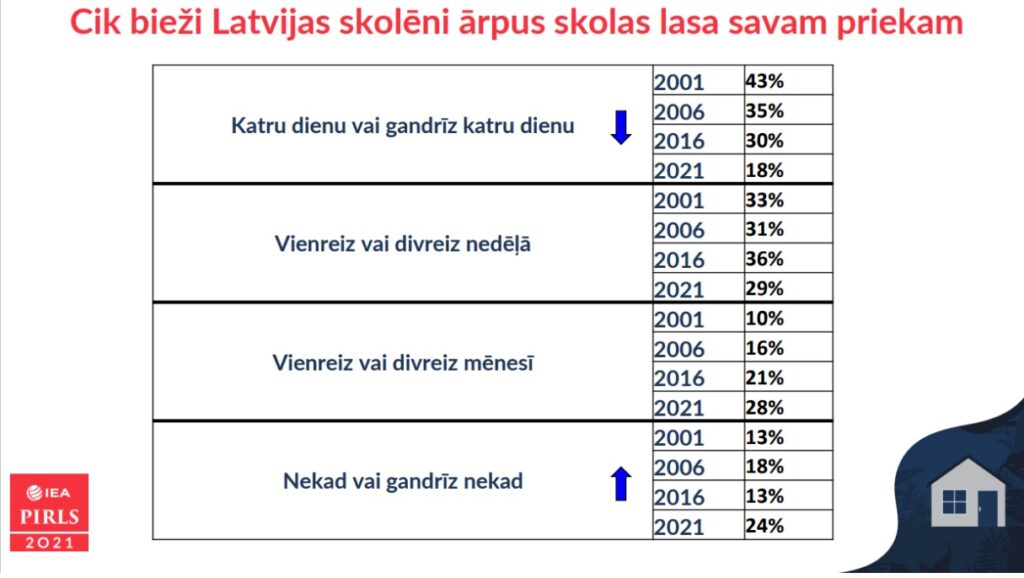 Cik bieži Latvijas skolēni ārpus skolas lasa savam priekam

| | | |
|---|---|---|
| Katru dienu vai gandrīz katru dienu | 2001 | 43% |
| | 2006 | 35% |
| | 2016 | 30% |
| | 2021 | 18% |
| Vienreiz vai divreiz nedēļā | 2001 | 33% |
| | 2006 | 31% |
| | 2016 | 36% |
| | 2021 | 29% |
| Vienreiz vai divreiz mēnesī | 2001 | 10% |
| | 2006 | 16% |
| | 2016 | 21% |
| | 2021 | 28% |
| Nekad vai gandrīz nekad | 2001 | 13% |
| | 2006 | 18% |
| | 2016 | 13% |
| | 2021 | 24% |

IEA
PIRLS
2021